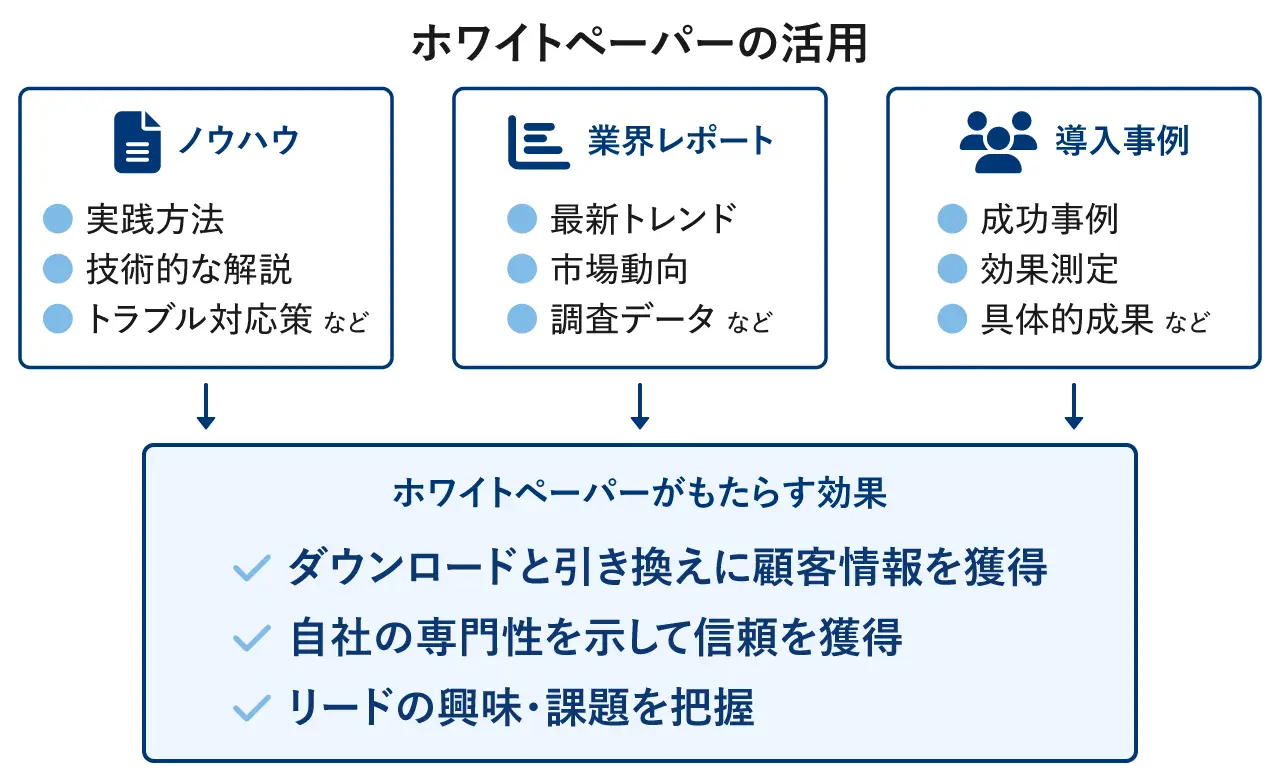 ホワイトペーパーの活用

ノウハウ
実践方法
技術的な解説
トラブル対応策 など

業界レポート
最新トレンド
市場動向
調査データ など

導入事例
成功事例
効果測定
具体的成果 など

ホワイトペーパーがもたらす効果
ダウンロードと引き換えに顧客情報を獲得
自社の専門性を示して信頼を獲得
リードの興味・課題を把握